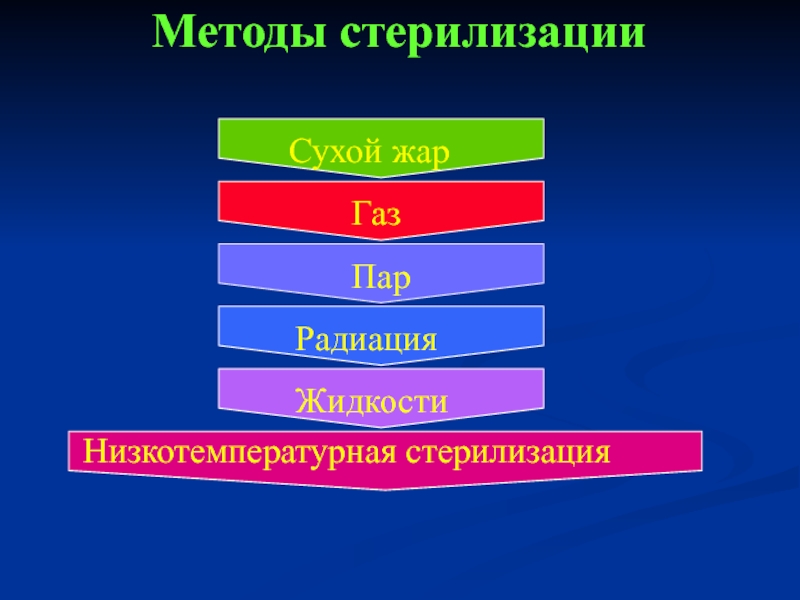 Методы стерилизации

Сухой жар

Газ

Пар

Радиация

Жидкости

Низкотемпературная стерилизация